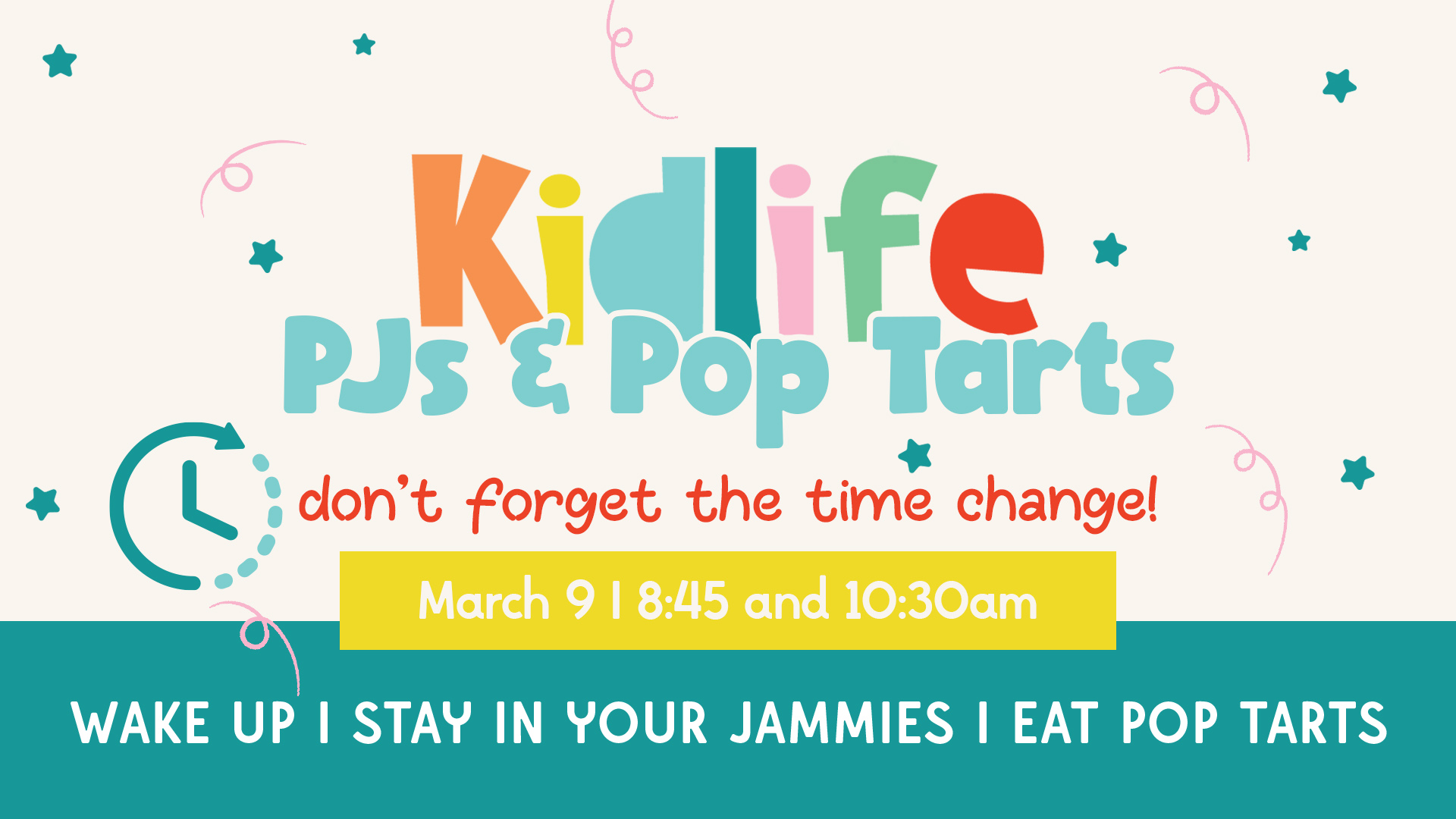 Kidlife
PJs & Pop Tarts

don't forget the time change!

March 9 | 8:45 and 10:30am

WAKE UP | STAY IN YOUR JAMMIES | EAT POP TARTS